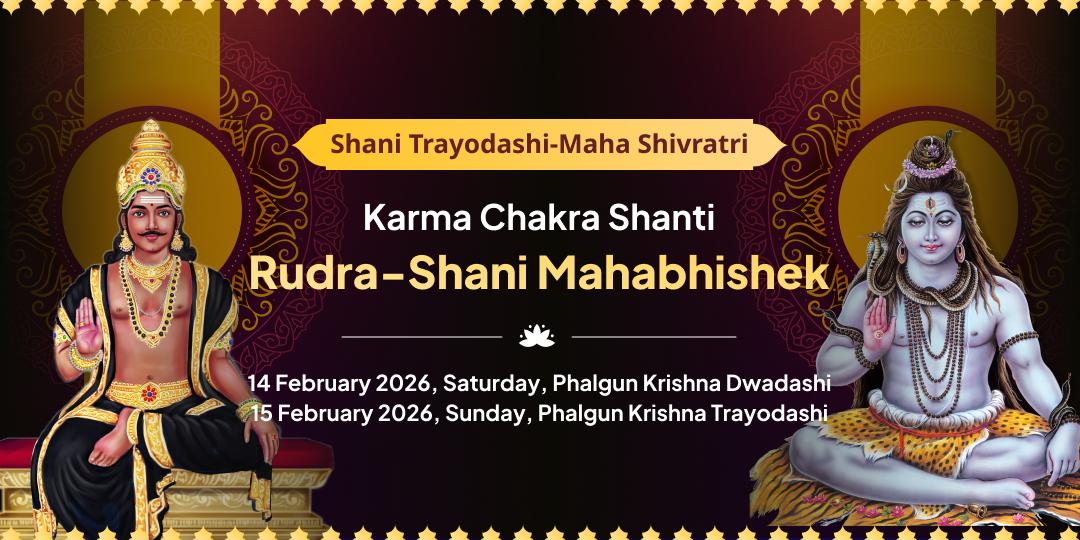 Shani Trayodashi-Maha Shivratri

Karma Chakra Shanti
Rudra-Shani Mahabhishek

14 February 2026, Saturday, Phalgun Krishna Dwadashi
15 February 2026, Sunday, Phalgun Krishna Trayodashi